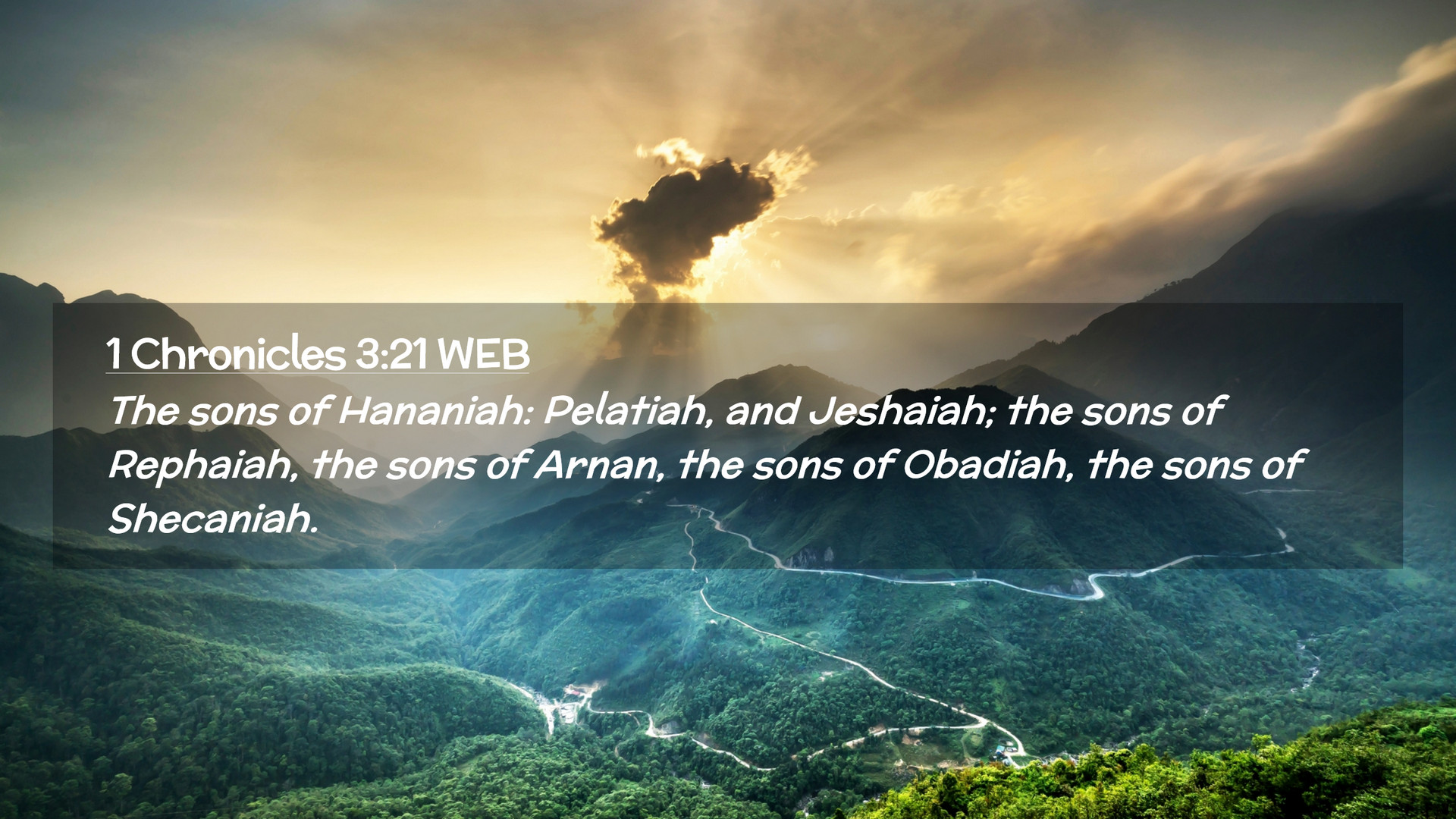 1 Chronicles 3:21 WEB

The sons of Hananiah: Pelatiah, and Jeshaiah; the sons of Rephaiah, the sons of Arnan, the sons of Obadiah, the sons of Shecaniah.